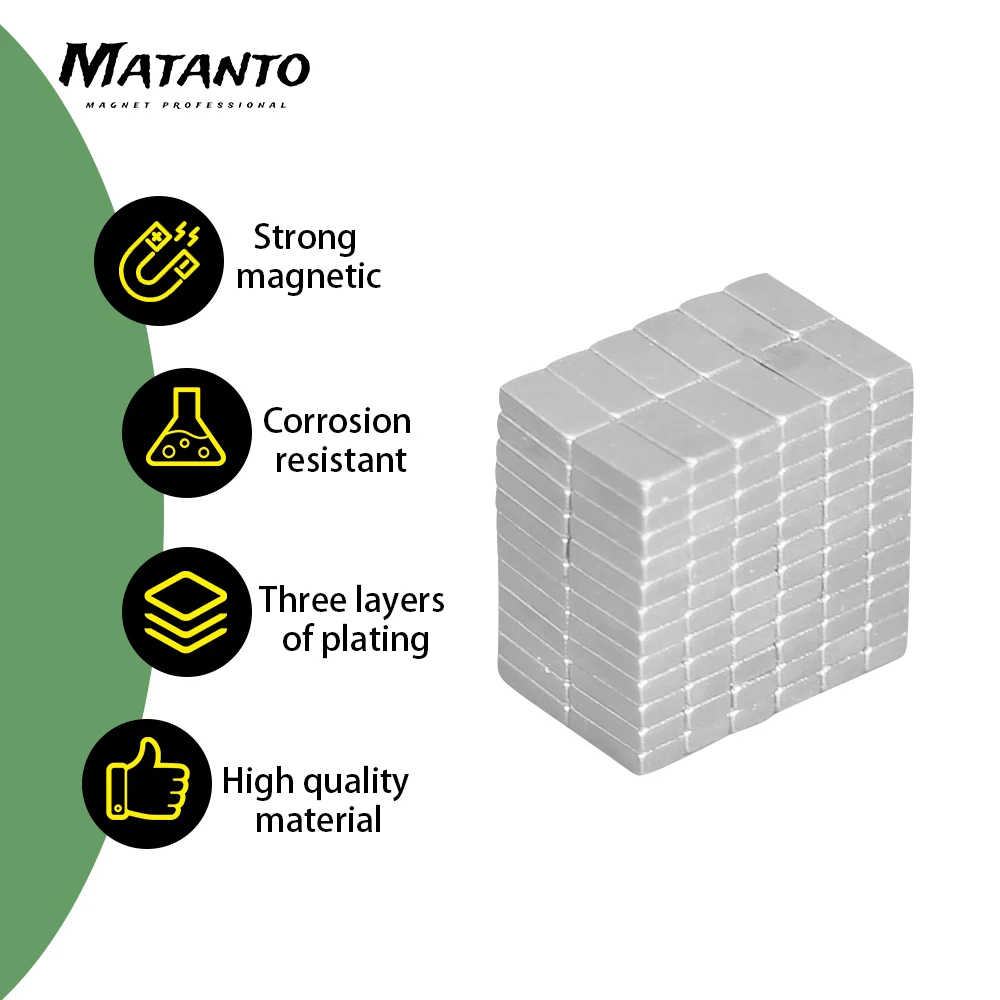 MATANTO
MAGNET PROFESSIONAL

Strong magnetic

Corrosion resistant

Three layers of plating

High quality material